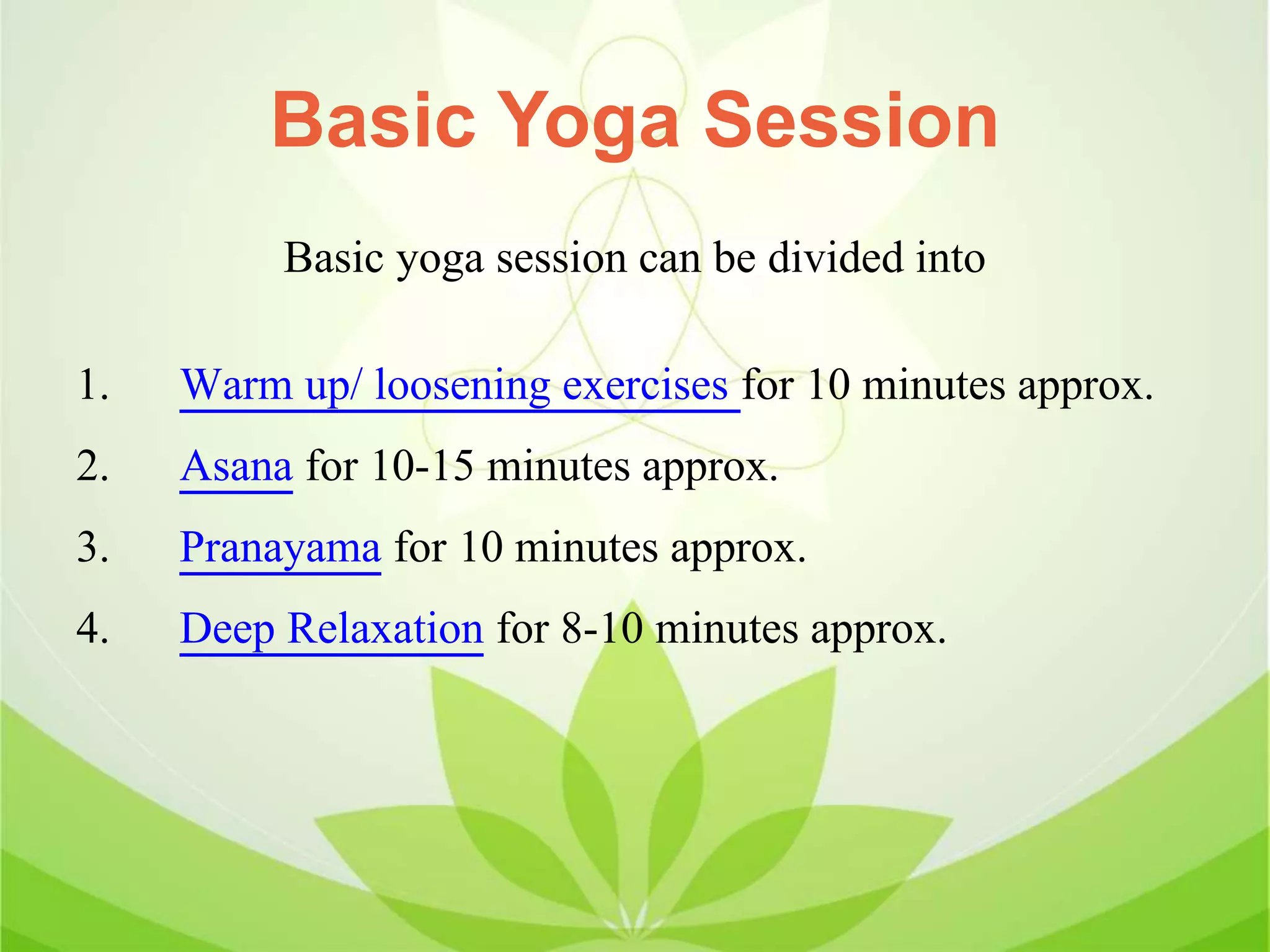 Basic Yoga Session

Basic yoga session can be divided into

1. Warm up/ loosening exercises for 10 minutes approx.
2. Asana for 10-15 minutes approx.
3. Pranayama for 10 minutes approx.
4. Deep Relaxation for 8-10 minutes approx.